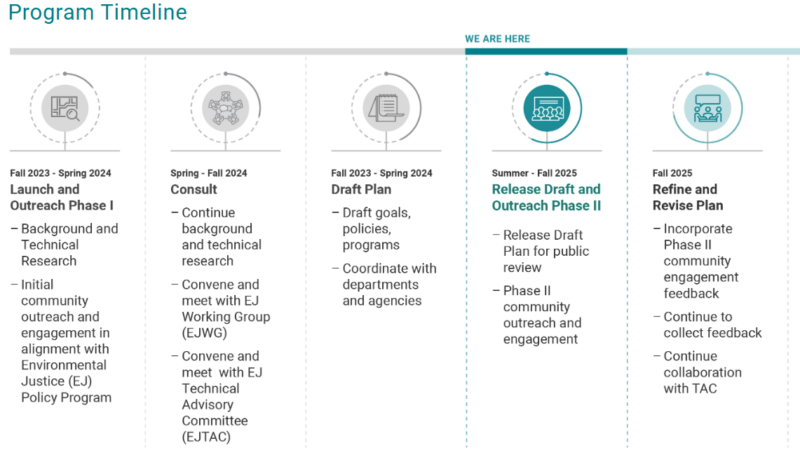 Program Timeline

WE ARE HERE

Fall 2023 - Spring 2024
Launch and Outreach Phase I
– Background and Technical Research
– Initial community outreach and engagement in alignment with Environmental Justice (EJ) Policy Program

Spring - Fall 2024
Consult
– Continue background and technical research
– Convene and meet with EJ Working Group (EJWG)
– Convene and meet with EJ Technical Advisory Committee (EJTAC)

Fall 2023 - Spring 2024
Draft Plan
– Draft goals, policies, programs
– Coordinate with departments and agencies

Summer - Fall 2025
Release Draft and Outreach Phase II
– Release Draft Plan for public review
– Phase II community outreach and engagement

Fall 2025
Refine and Revise Plan
– Incorporate Phase II community engagement feedback
– Continue to collect feedback
– Continue collaboration with TAC